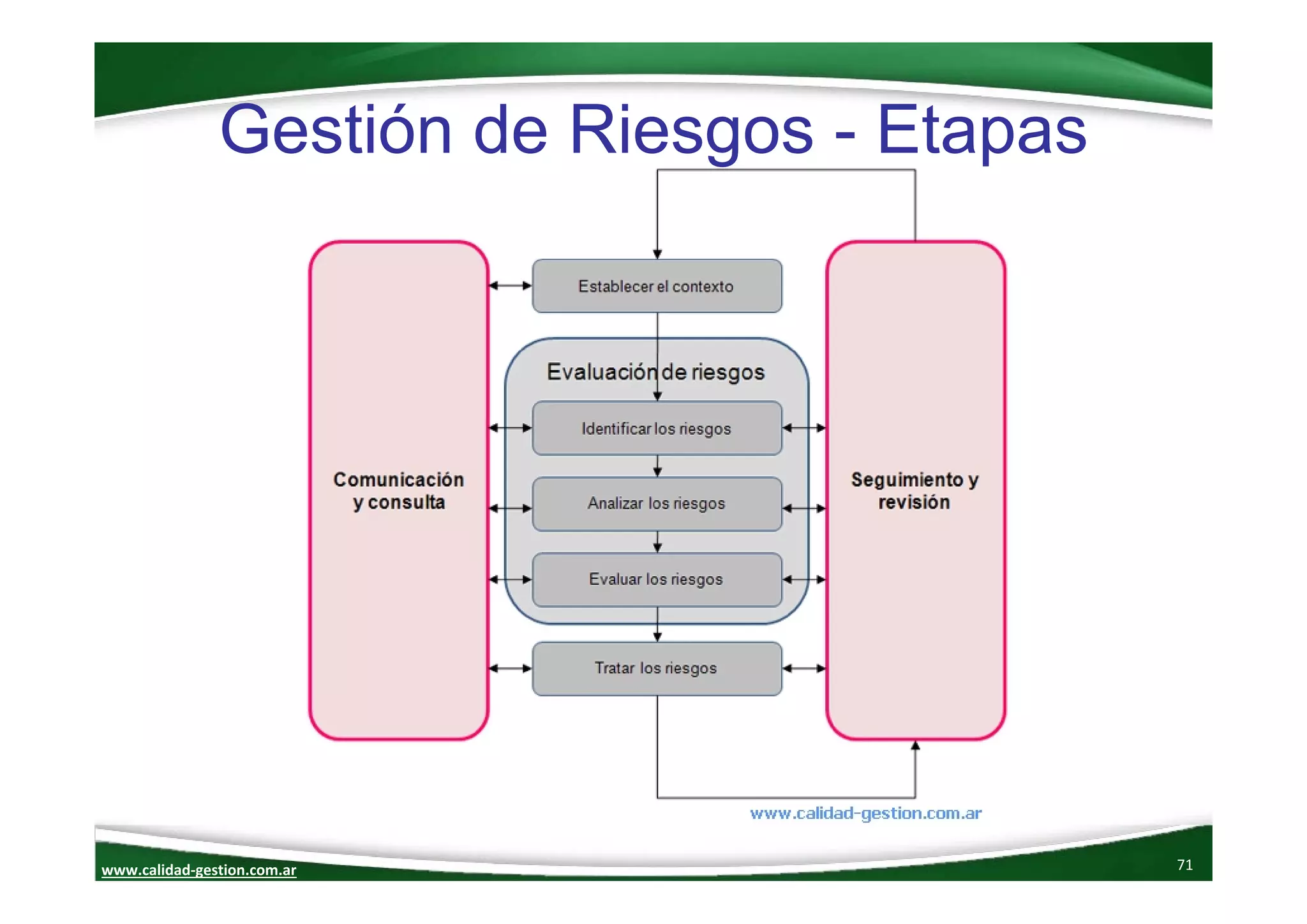 Gestión de Riesgos - Etapas

Comunicación y consulta

Establecer el contexto

Evaluación de riesgos

Identificar los riesgos

Analizar los riesgos

Evaluar los riesgos

Tratar los riesgos

Seguimiento y revisión

www.calidad-gestion.com.ar

www.calidad-gestion.com.ar

71